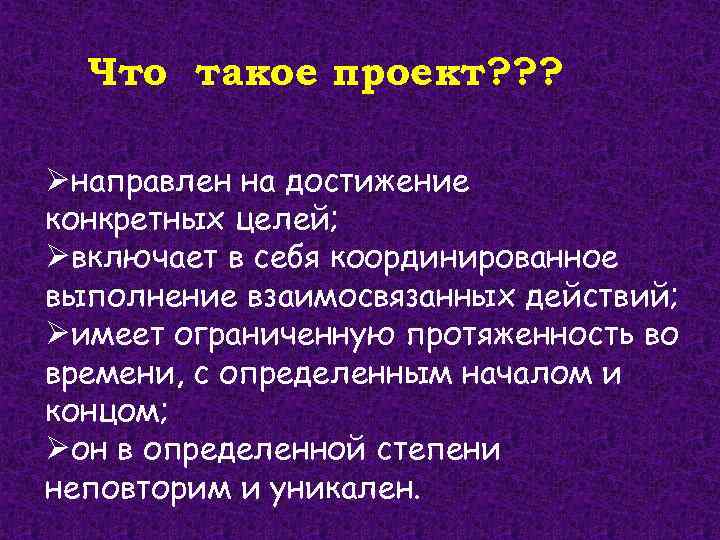 Что такое проект???

➢направлен на достижение конкретных целей;
➢включает в себя координированное выполнение взаимосвязанных действий;
➢имеет ограниченную протяженность во времени, с определенным началом и концом;
➢он в определенной степени неповторим и уникален.